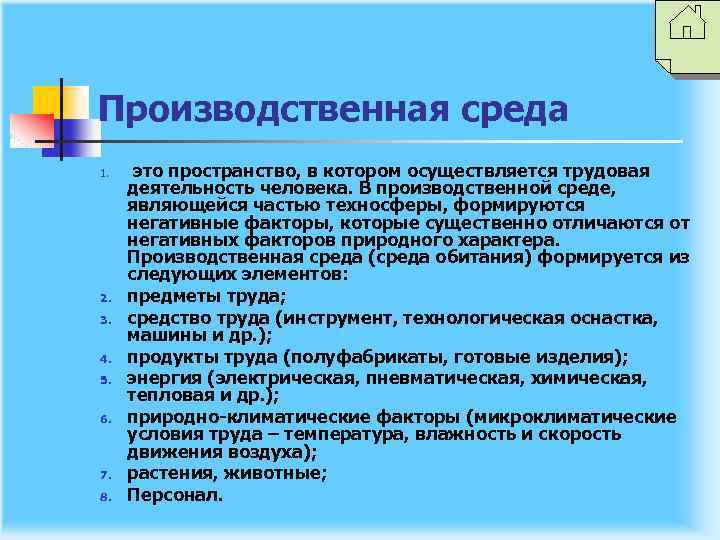 Производственная среда

1. это пространство, в котором осуществляется трудовая деятельность человека. В производственной среде, являющейся частью техносферы, формируются негативные факторы, которые существенно отличаются от негативных факторов природного характера. Производственная среда (среда обитания) формируется из следующих элементов:
2. предметы труда;
3. средство труда (инструмент, технологическая оснастка, машины и др.);
4. продукты труда (полуфабрикаты, готовые изделия);
5. энергия (электрическая, пневматическая, химическая, тепловая и др.);
6. природно-климатические факторы (микроклиматические условия труда – температура, влажность и скорость движения воздуха);
7. растения, животные;
8. Персонал.